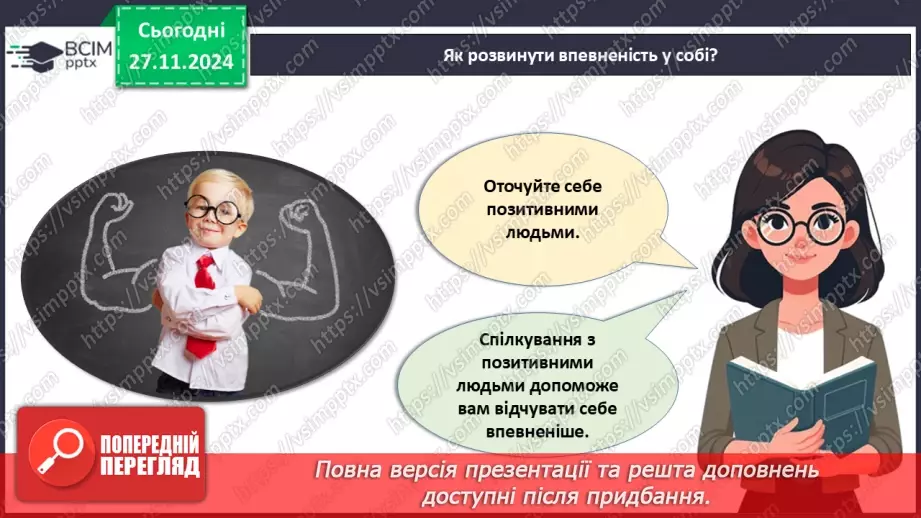 ВСІМ pptx

Сьогодні 27.11.2024

Як розвинути впевненість у собі?

Оточуйте себе позитивними людьми.

Спілкування з позитивними людьми допоможе вам відчувати себе впевненіше.

ПОПЕРЕДНІЙ ПЕРЕГЛЯД

Повна версія презентації та решта доповнень доступні після придбання.

https://vsimpptx.com